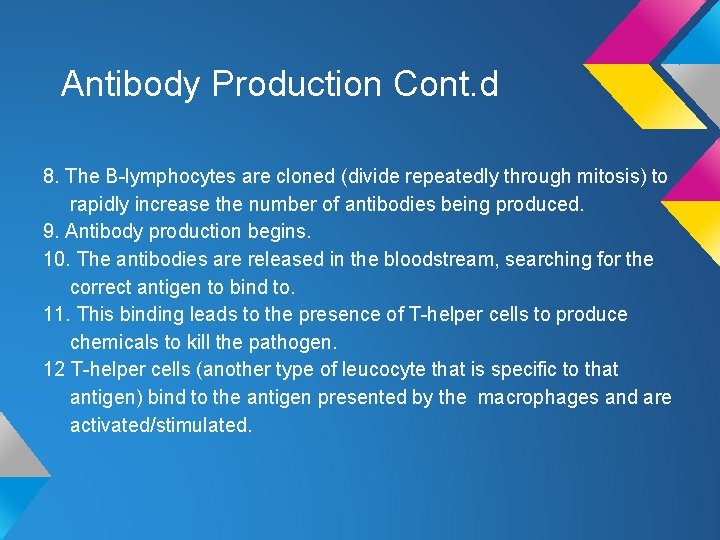 Antibody Production Cont.d

8. The B-lymphocytes are cloned (divide repeatedly through mitosis) to rapidly increase the number of antibodies being produced.
9. Antibody production begins.
10. The antibodies are released in the bloodstream, searching for the correct antigen to bind to.
11. This binding leads to the presence of T-helper cells to produce chemicals to kill the pathogen.
12 T-helper cells (another type of leucocyte that is specific to that antigen) bind to the antigen presented by the macrophages and are activated/stimulated.